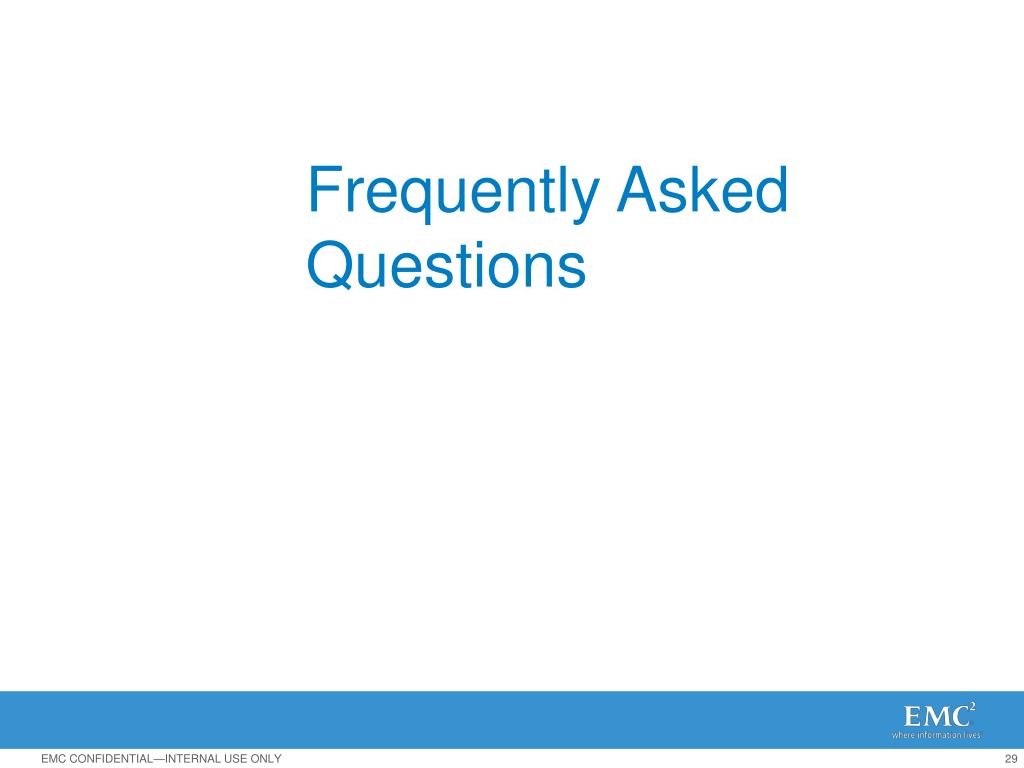 Frequently Asked Questions

EMC$^2$
where information lives

EMC CONFIDENTIAL—INTERNAL USE ONLY

29